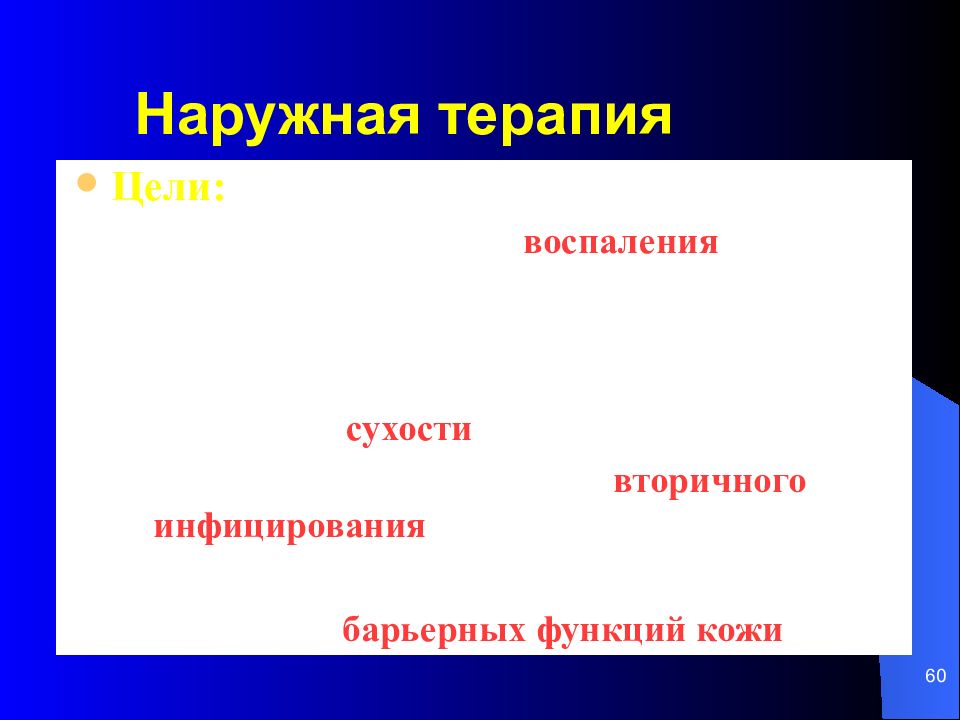 Наружная терапия

Цели:

воспаления

сухости

вторичного инфицирования

барьерных функций кожи

60